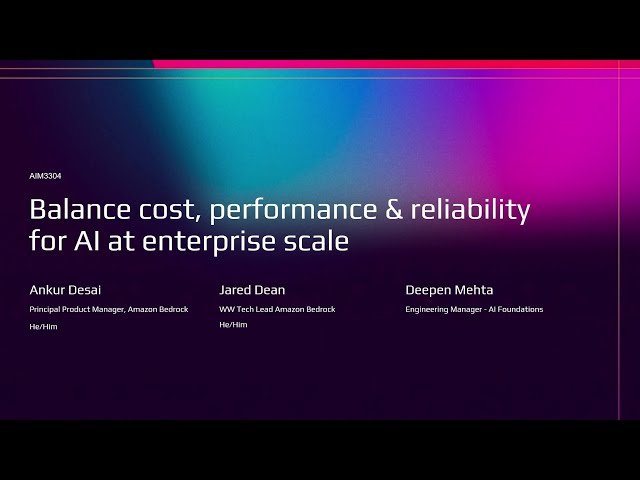 AIM3304

Balance cost, performance & reliability for AI at enterprise scale

Ankur Desai
Principal Product Manager, Amazon Bedrock
He/Him

Jared Dean
WW Tech Lead Amazon Bedrock
He/Him

Deepen Mehta
Engineering Manager - AI Foundations